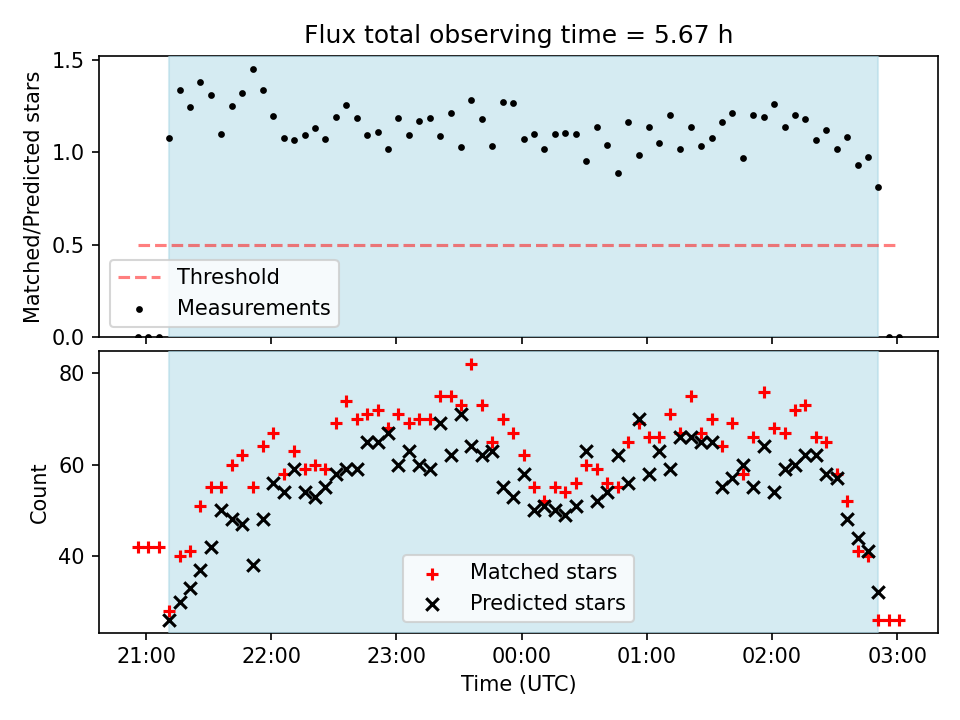 Flux total observing time = 5.67 h

Matched/Predicted stars

1.5
1.0
0.5
0.0

Threshold
Measurements

Count

80
60
40

Matched stars
Predicted stars

21:00
22:00
23:00
00:00
01:00
02:00
03:00

Time (UTC)